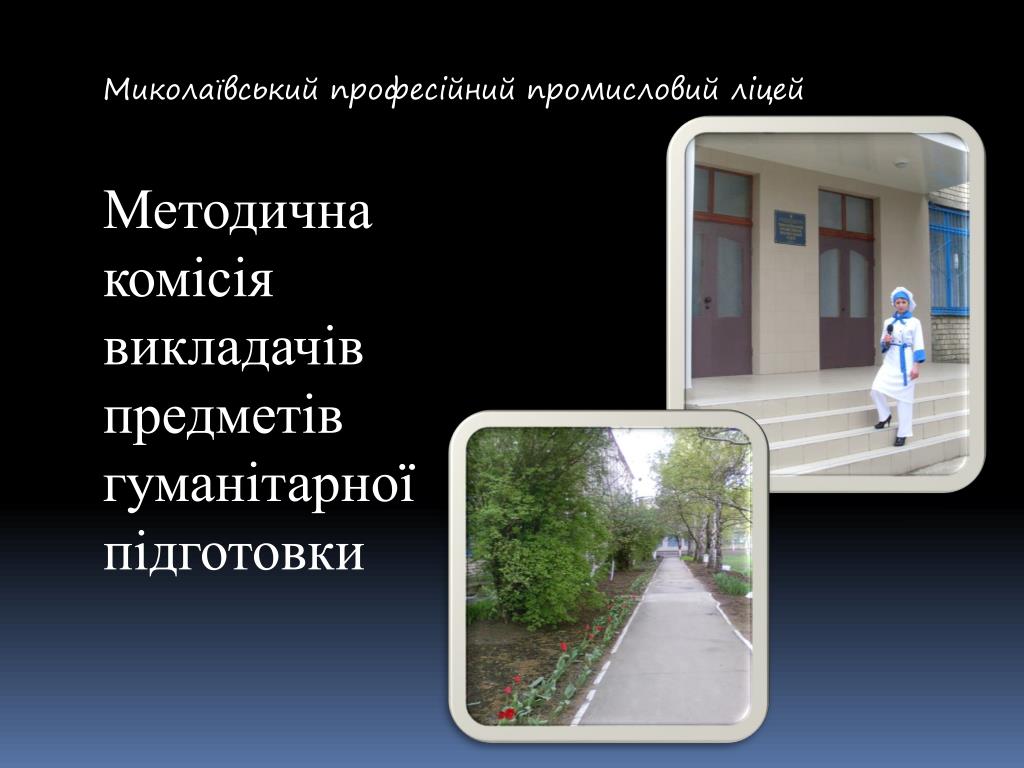 Миколаївський професійний промисловий ліцей

Методична комісія викладачів предметів гуманітарної підготовки